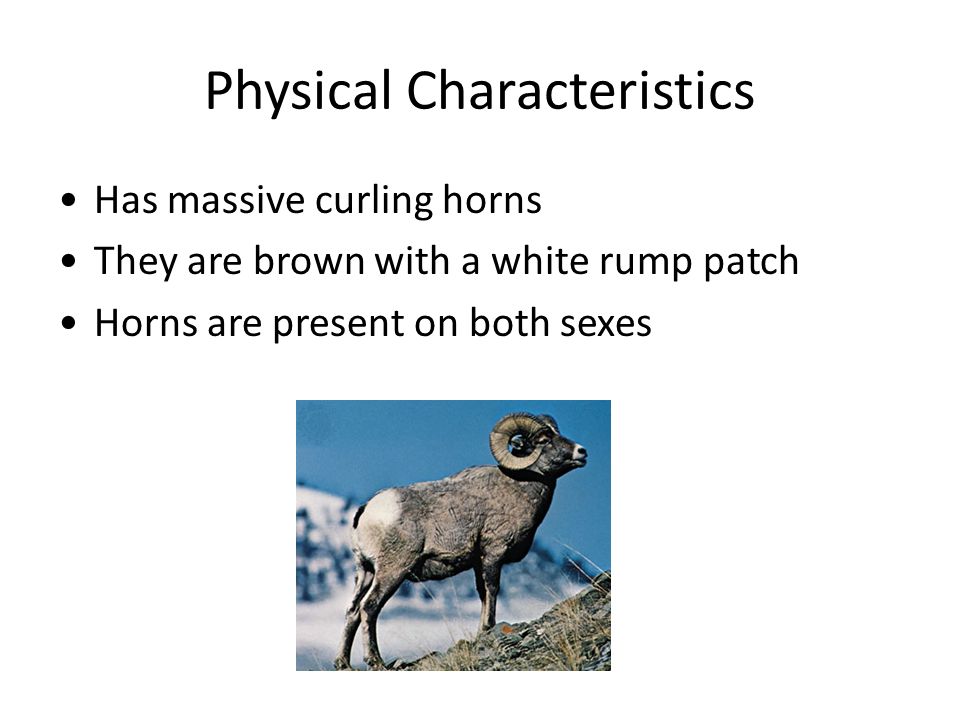 Physical Characteristics

• Has massive curling horns
• They are brown with a white rump patch
• Horns are present on both sexes